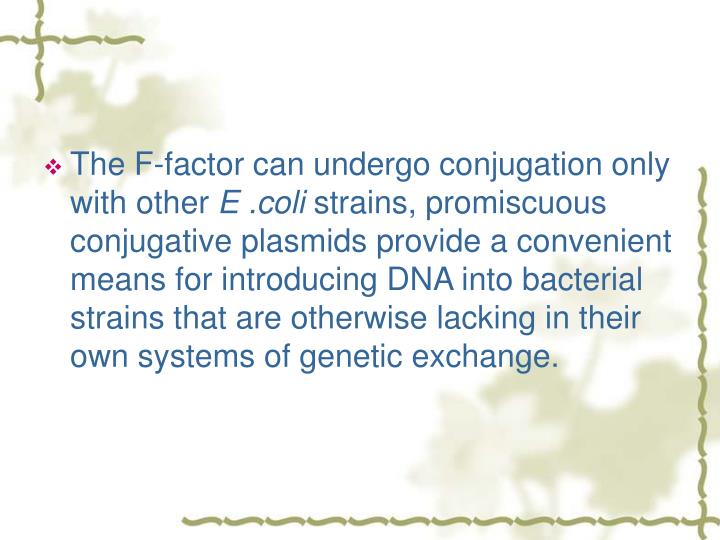 ❖ The F-factor can undergo conjugation only with other E .coli strains, promiscuous conjugative plasmids provide a convenient means for introducing DNA into bacterial strains that are otherwise lacking in their own systems of genetic exchange.